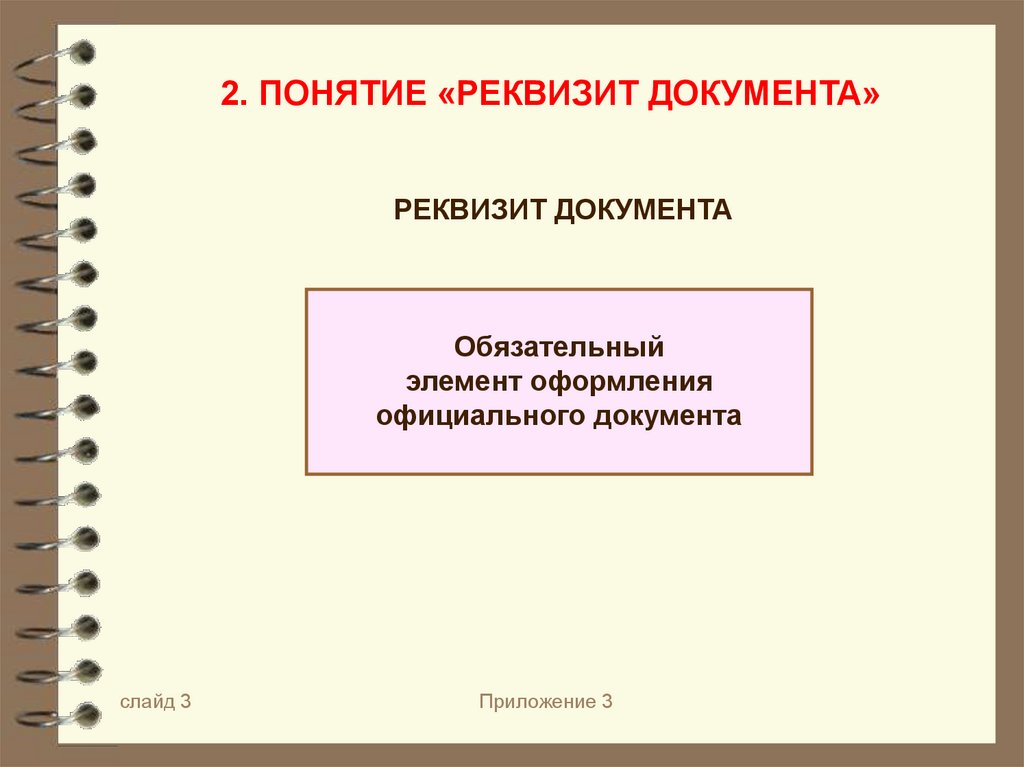 2. ПОНЯТИЕ «РЕКВИЗИТ ДОКУМЕНТА»

РЕКВИЗИТ ДОКУМЕНТА

Обязательный элемент оформления официального документа

слайд 3

Приложение 3